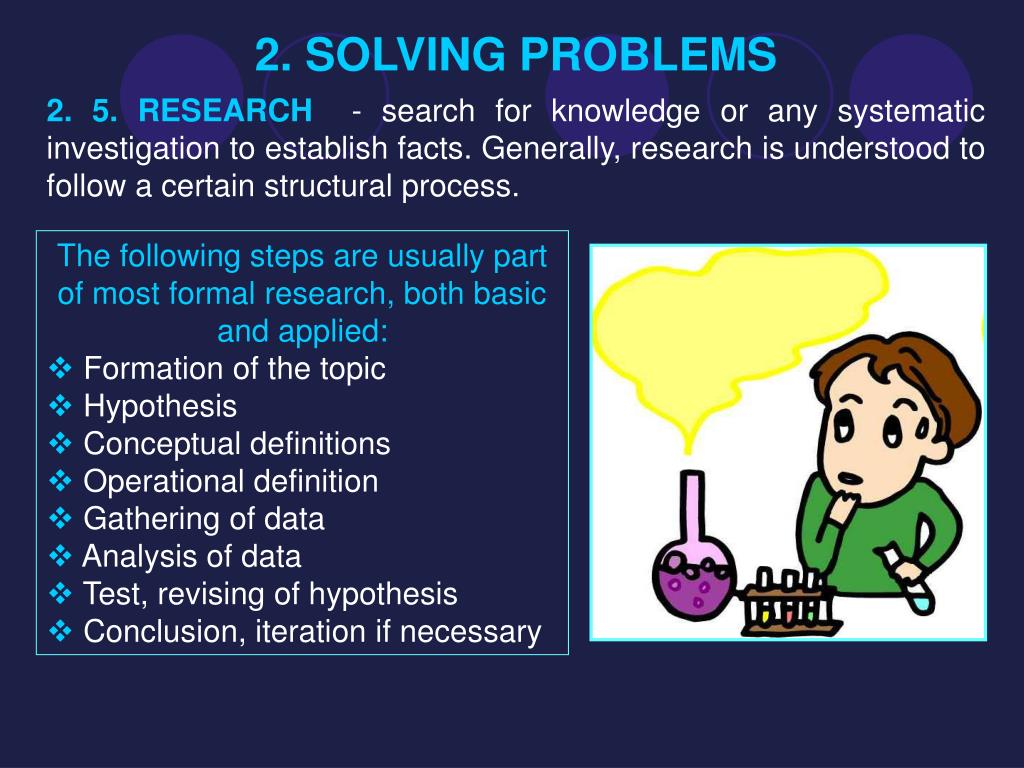 2. SOLVING PROBLEMS

2. 5. RESEARCH - search for knowledge or any systematic investigation to establish facts. Generally, research is understood to follow a certain structural process.

The following steps are usually part of most formal research, both basic and applied:
❖ Formation of the topic
❖ Hypothesis
❖ Conceptual definitions
❖ Operational definition
❖ Gathering of data
❖ Analysis of data
❖ Test, revising of hypothesis
❖ Conclusion, iteration if necessary